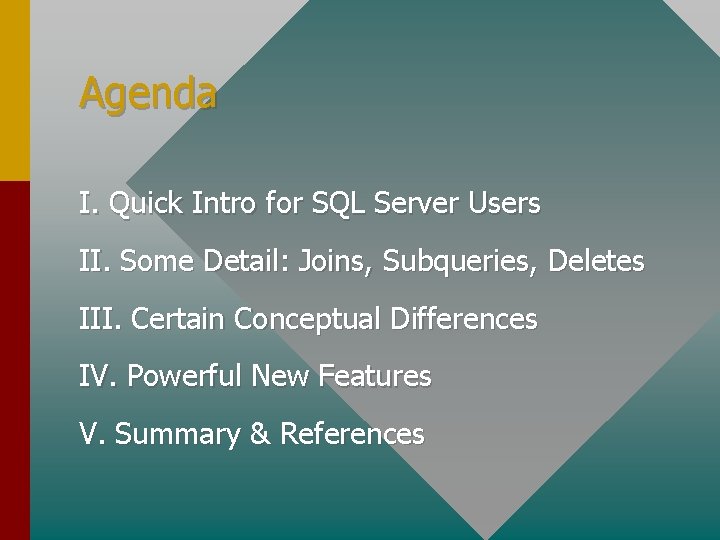 Agenda

I. Quick Intro for SQL Server Users

II. Some Detail: Joins, Subqueries, Deletes

III. Certain Conceptual Differences

IV. Powerful New Features

V. Summary & References